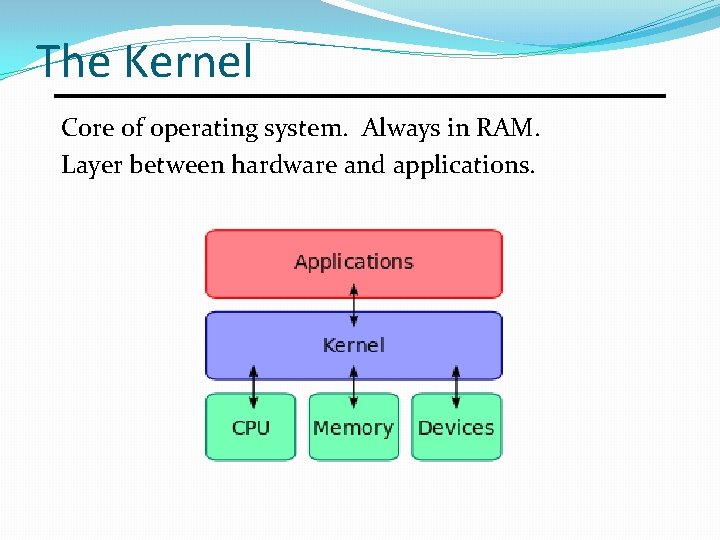 The Kernel

Core of operating system. Always in RAM.

Layer between hardware and applications.

Applications

Kernel

CPU

Memory

Devices